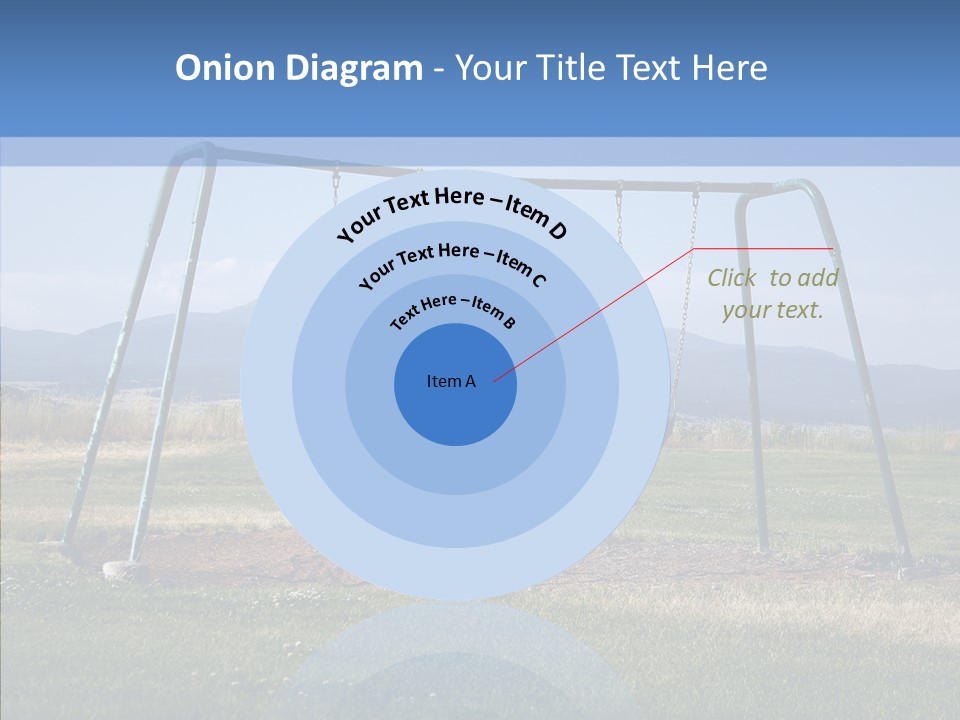 Onion Diagram - Your Title Text Here

Your Text Here – Item D

Your Text Here – Item C

Text Here – Item B

Item A

Click to add your text.